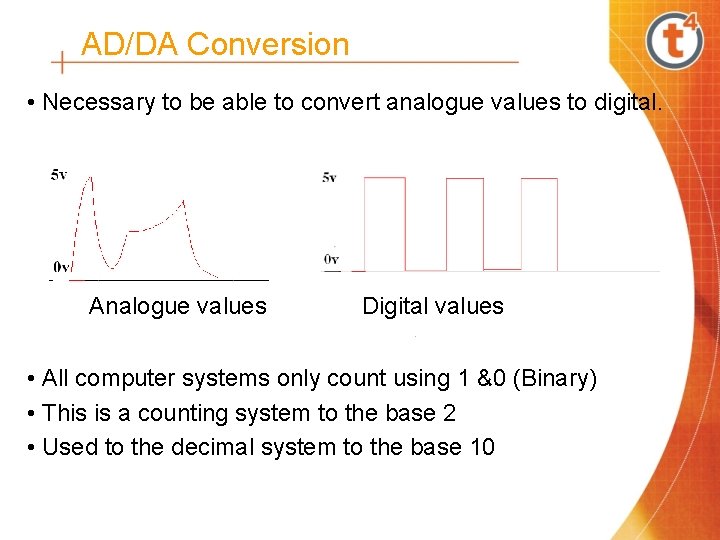 AD/DA Conversion

t4

• Necessary to be able to convert analogue values to digital.

5v

0v

Analogue values

5v

0v

Digital values

• All computer systems only count using 1 &0 (Binary)
• This is a counting system to the base 2
• Used to the decimal system to the base 10